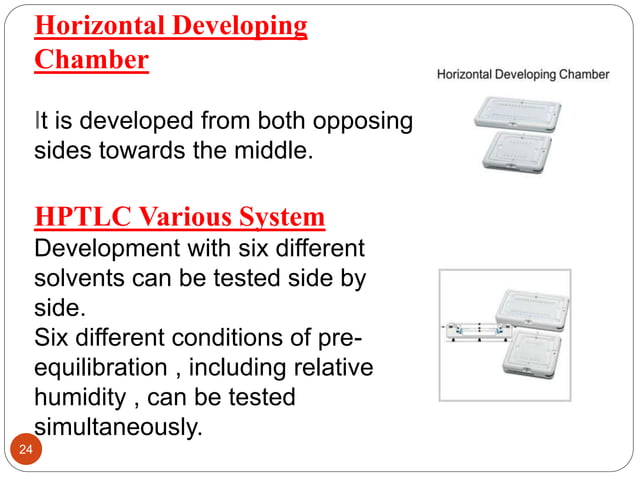 Horizontal Developing Chamber

Horizontal Developing Chamber

It is developed from both opposing sides towards the middle.

HPTLC Various System
Development with six different solvents can be tested side by side.
Six different conditions of pre-equilibration , including relative humidity , can be tested simultaneously.

24